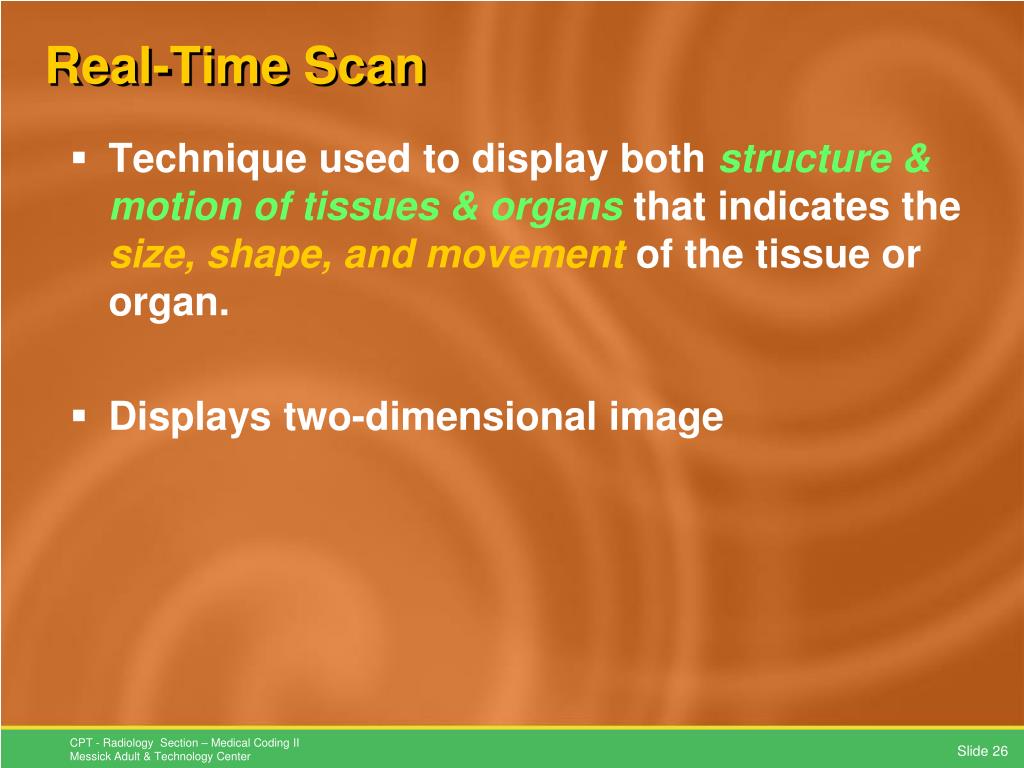 Real-Time Scan

▪ Technique used to display both structure & motion of tissues & organs that indicates the size, shape, and movement of the tissue or organ.

▪ Displays two-dimensional image

CPT - Radiology Section – Medical Coding II
Messick Adult & Technology Center

Slide 26